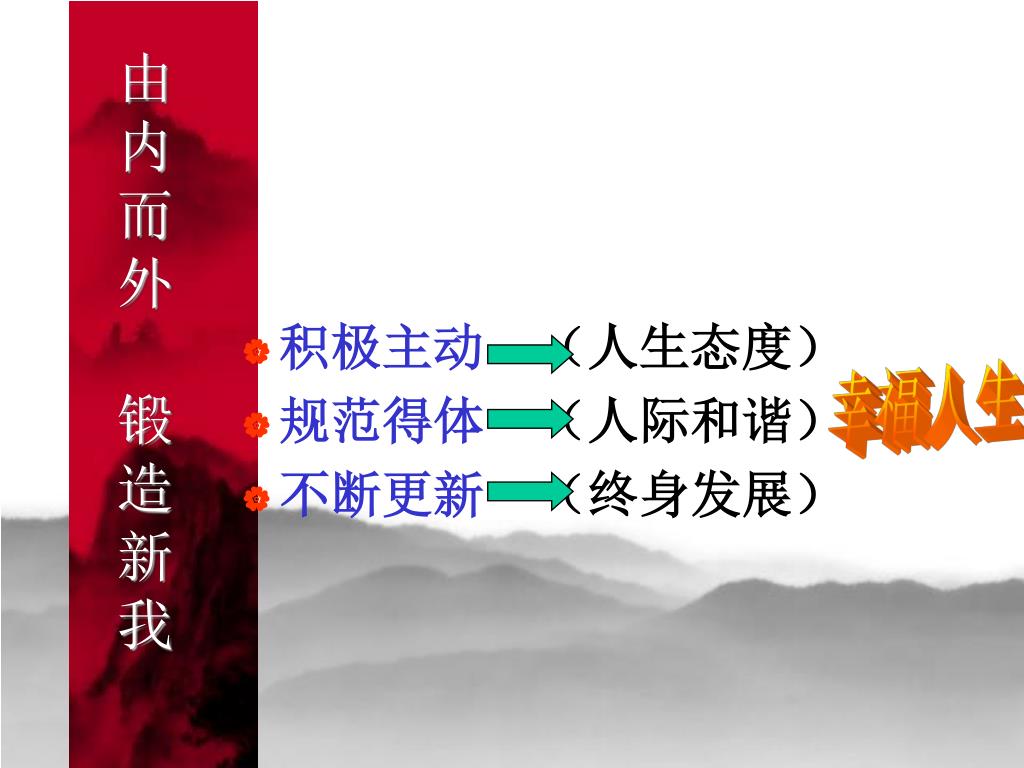 由内而外 锻造新我

积极主动（人生态度）
规范得体（人际和谐）
不断更新（终身发展）

幸福人生